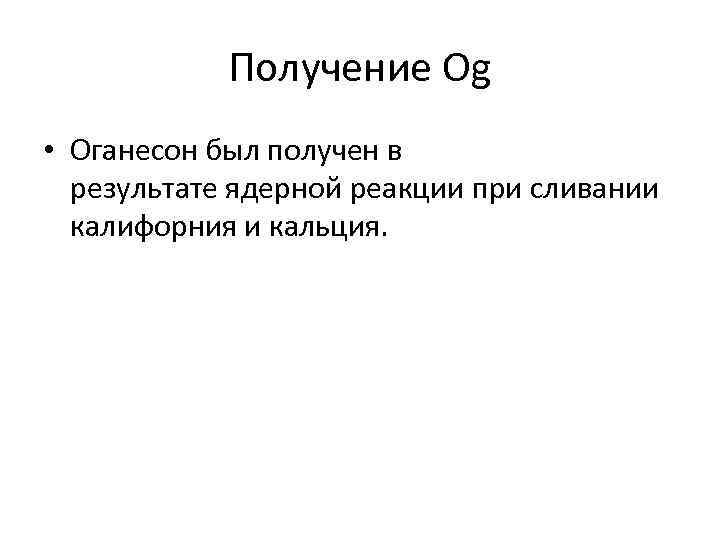 Получение Og

• Оганесон был получен в результате ядерной реакции при сливании калифорния и кальция.